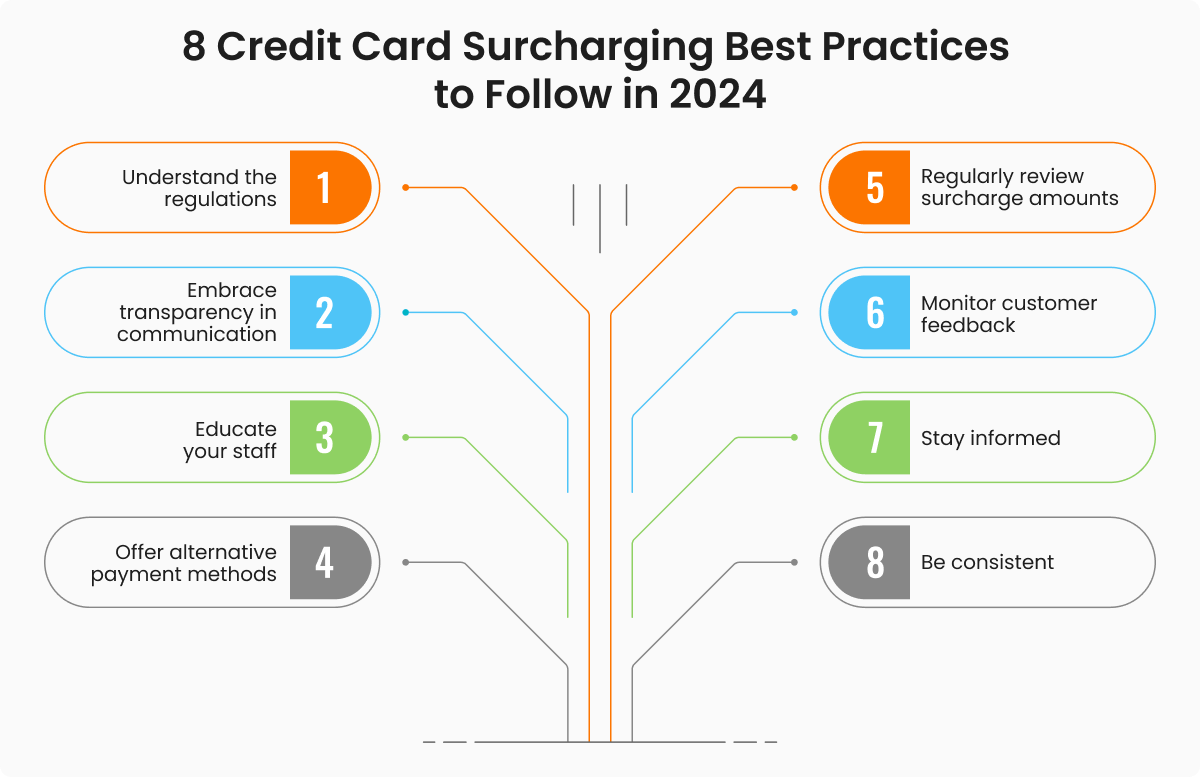 8 Credit Card Surcharging Best Practices to Follow in 2024

Understand the regulations 1

Embrace transparency in communication 2

Educate your staff 3

Offer alternative payment methods 4

5 Regularly review surcharge amounts

6 Monitor customer feedback

7 Stay informed

8 Be consistent